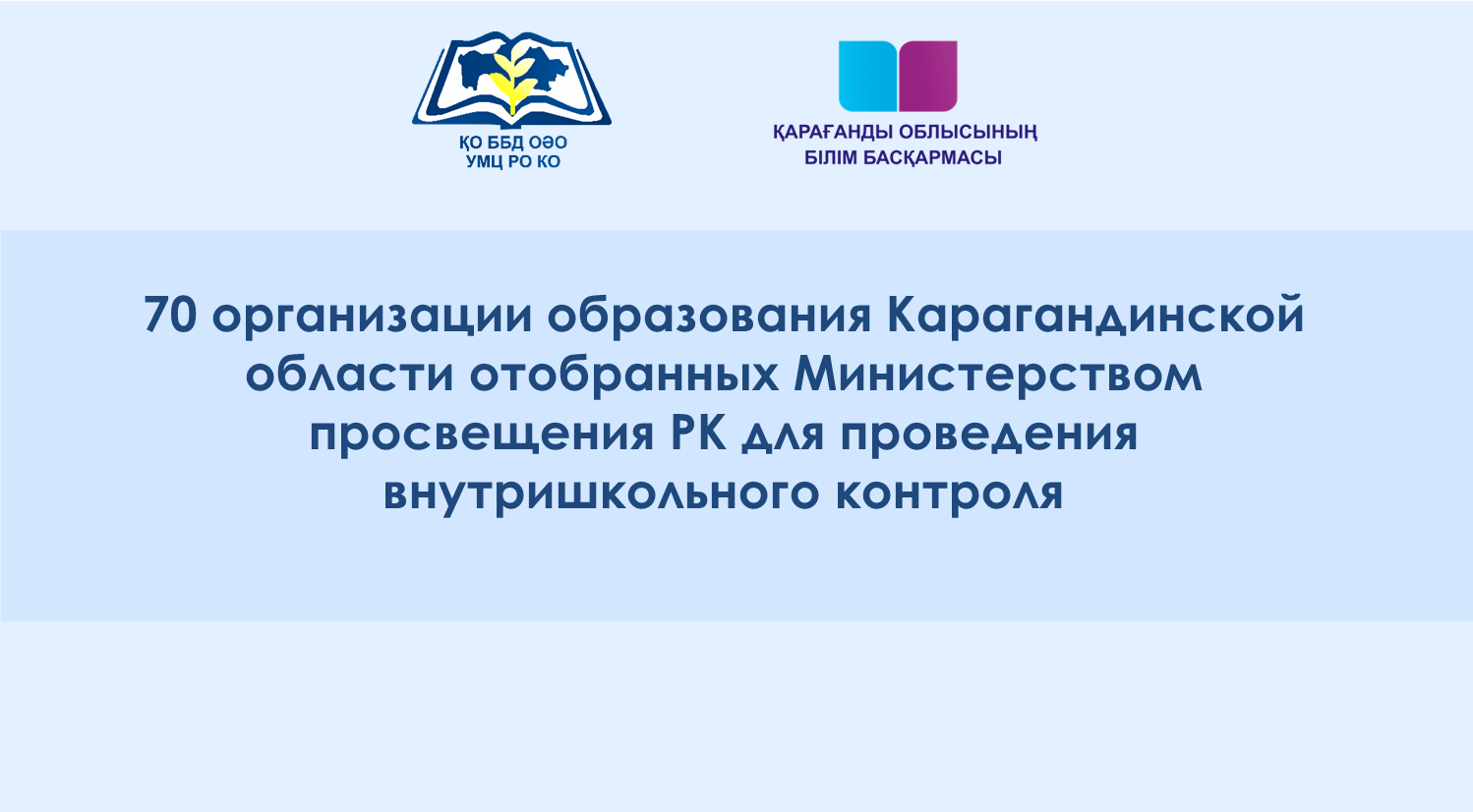 ҚО ББД ОӘО
УМЦ РО КО

ҚАРАҒАНДЫ ОБЛЫСЫНЫҢ
БІЛІМ БАСҚАРМАСЫ

70 организации образования Карагандинской области отобранных Министерством просвещения РК для проведения внутришкольного контроля